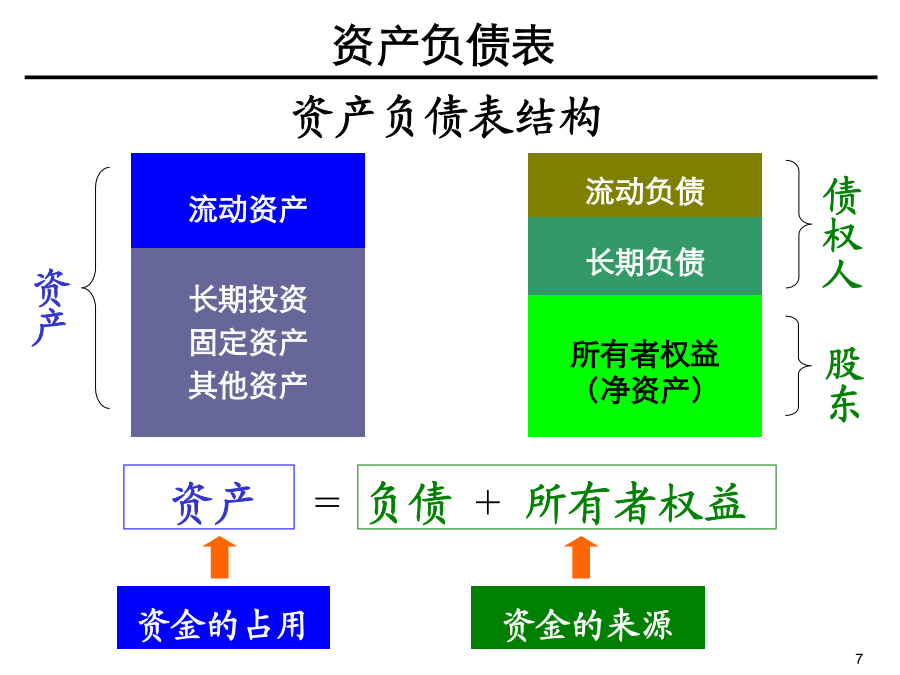 资产负债表

资产负债表结构

资产

流动资产

长期投资
固定资产
其他资产

流动负债

长期负债

所有者权益
（净资产）

债权人

股东

资产 = 负债 + 所有者权益

资金的占用

资金的来源

7